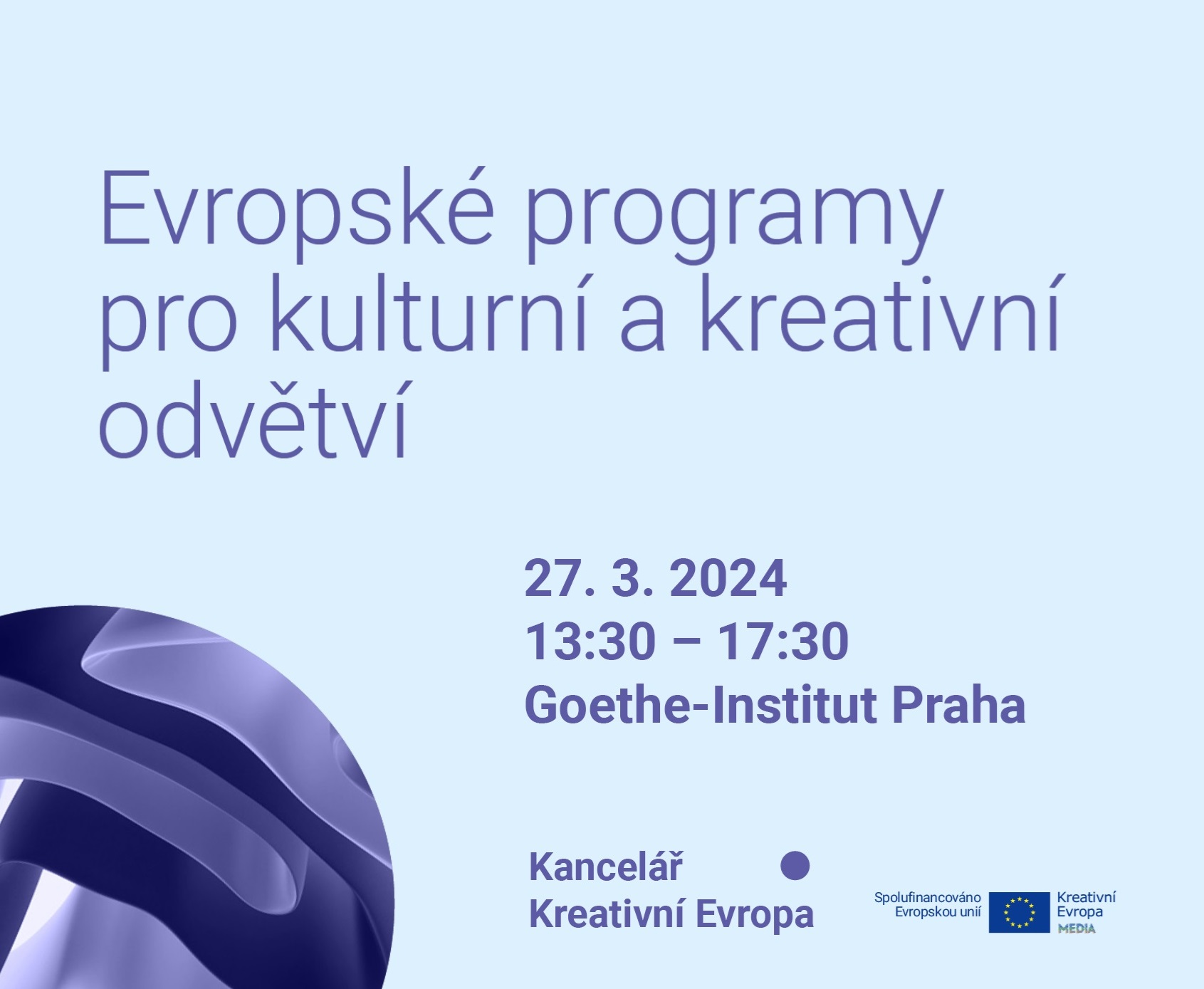 Evropské programy pro kulturní a kreativní odvětví

27. 3. 2024
13:30 – 17:30
Goethe-Institut Praha

Kancelář
Kreativní Evropa

Spolufinancováno Evropskou unií

Kreativní Evropa
MEDIA